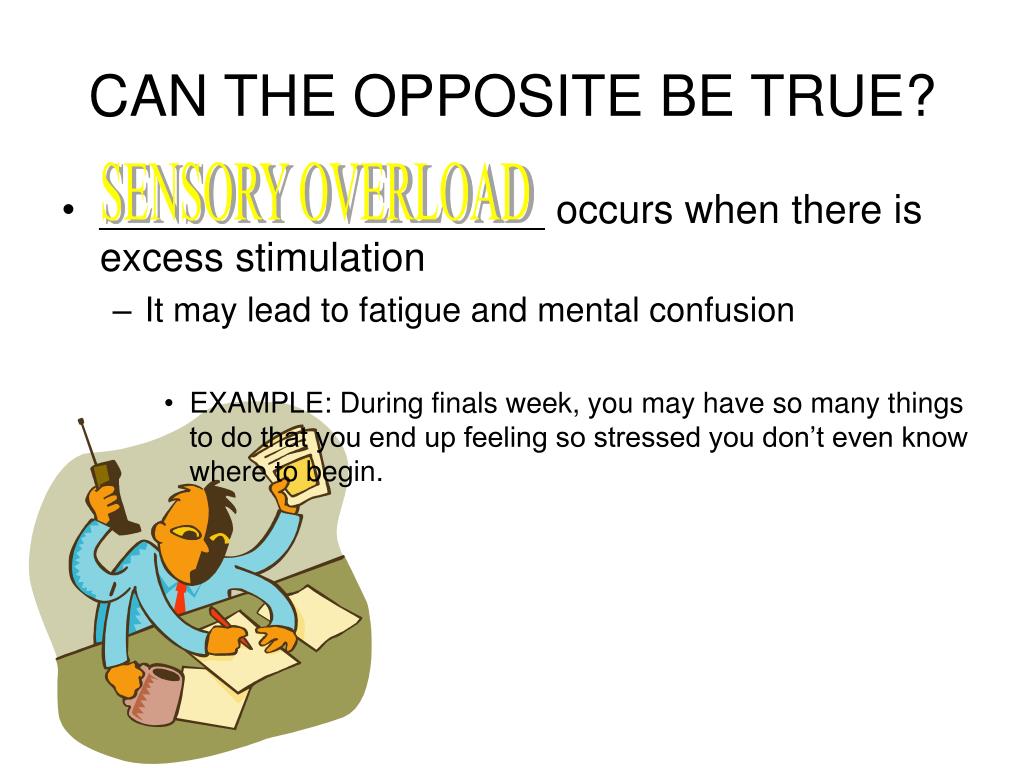 CAN THE OPPOSITE BE TRUE?

• SENSORY OVERLOAD occurs when there is excess stimulation

– It may lead to fatigue and mental confusion

• EXAMPLE: During finals week, you may have so many things to do that you end up feeling so stressed you don't even know where to begin.